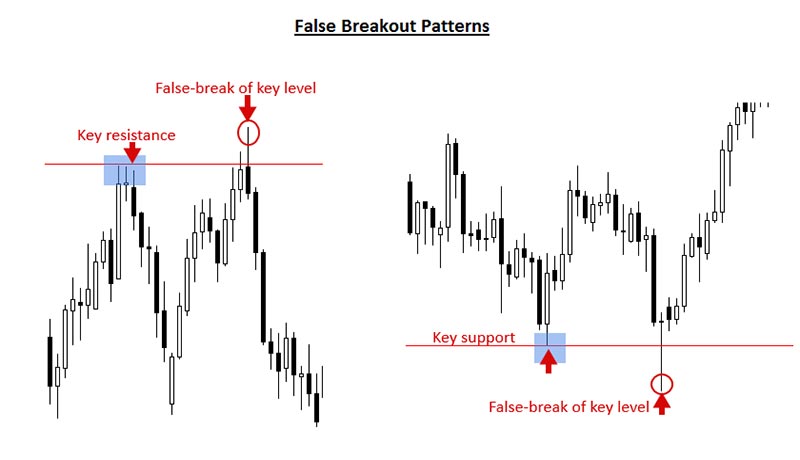 False Breakout Patterns

False-break of key level

Key resistance

Key support

False-break of key level